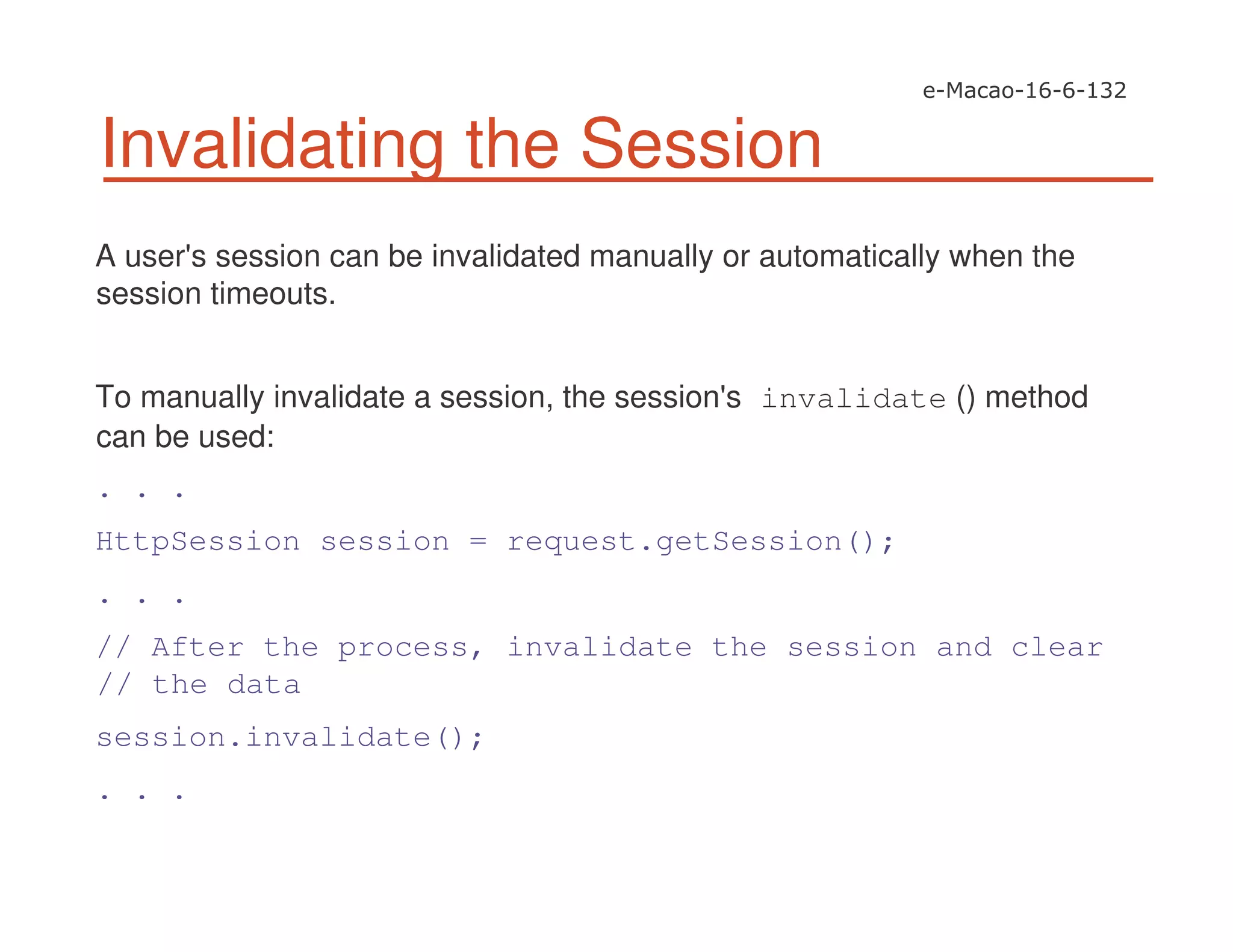 e-Macao-16-6-132

Invalidating the Session

A user's session can be invalidated manually or automatically when the session timeouts.

To manually invalidate a session, the session's invalidate () method can be used:

. . .

HttpSession session = request.getSession();

. . .

// After the process, invalidate the session and clear
// the data

session.invalidate();

. . .